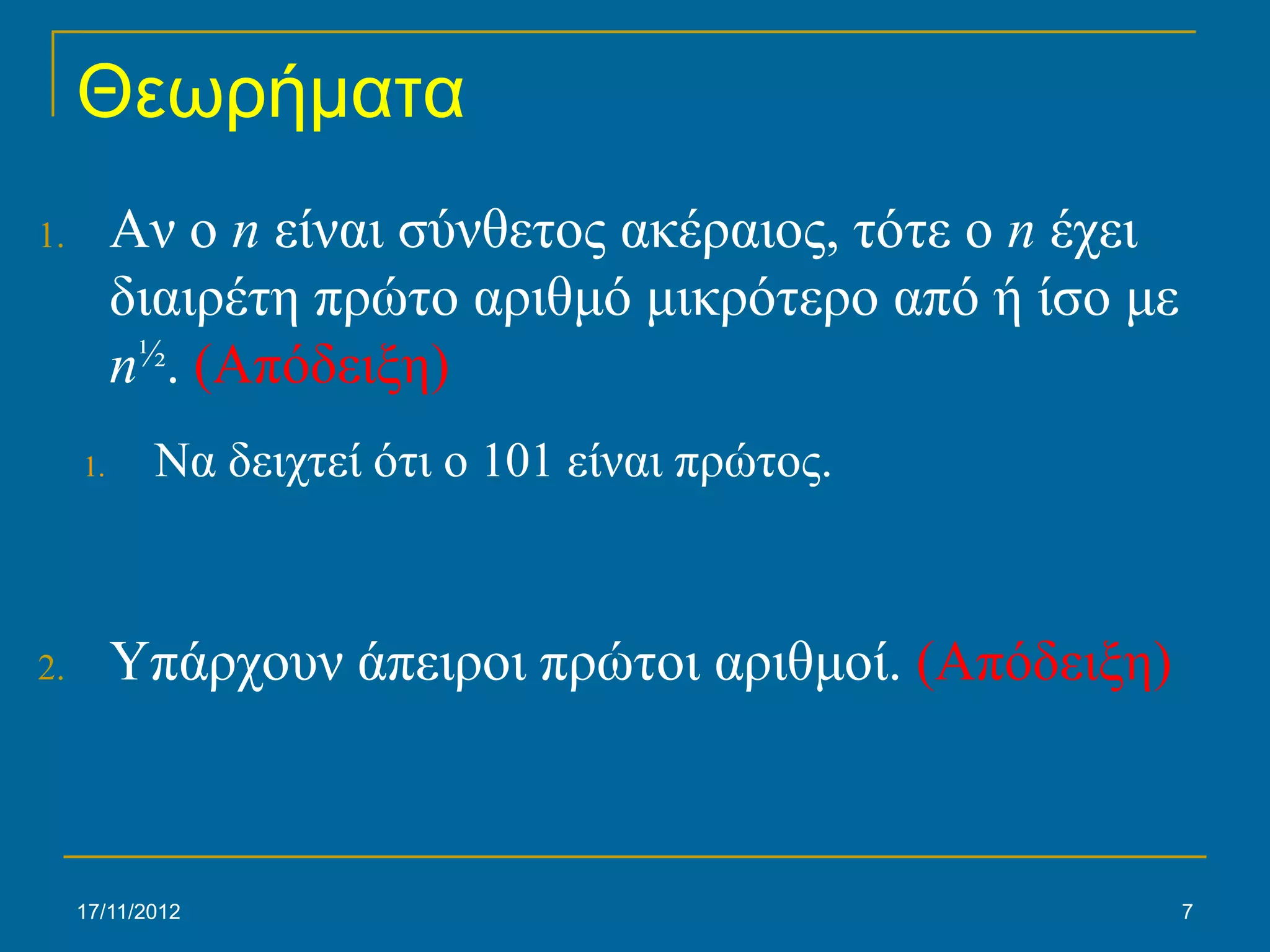 Θεωρήματα

1. Αν ο $n$ είναι σύνθετος ακέραιος, τότε ο $n$ έχει διαιρέτη πρώτο αριθμό μικρότερο από ή ίσο με $n^{½}$. (Απόδειξη)

1. Να δειχτεί ότι ο 101 είναι πρώτος.

2. Υπάρχουν άπειροι πρώτοι αριθμοί. (Απόδειξη)

17/11/2012

7